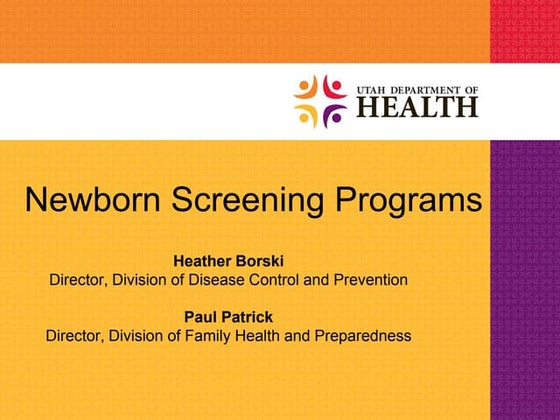 UTAH DEPARTMENT OF
HEALTH

Newborn Screening Programs

Heather Borski
Director, Division of Disease Control and Prevention

Paul Patrick
Director, Division of Family Health and Preparedness